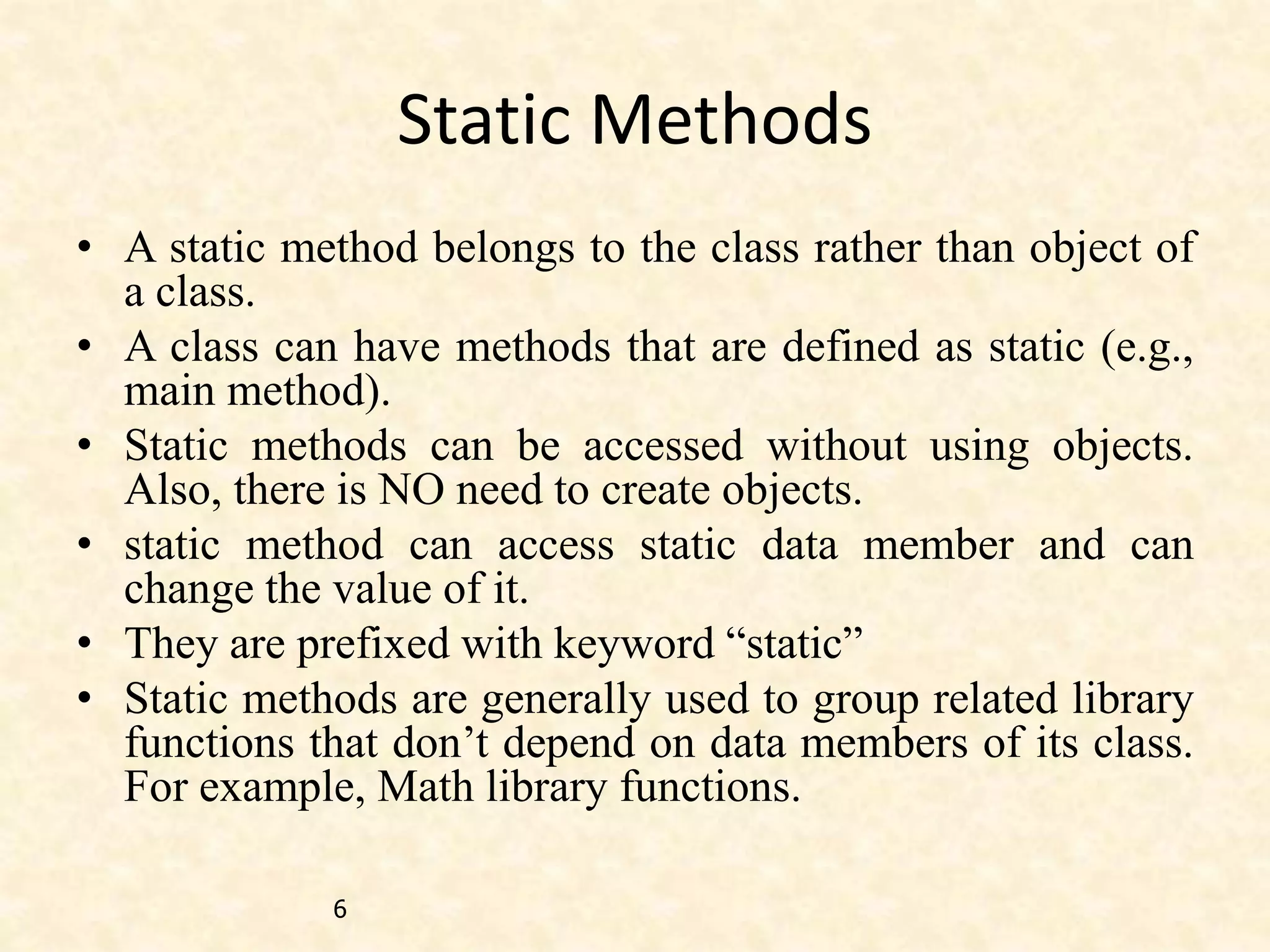 Static Methods

• A static method belongs to the class rather than object of a class.
• A class can have methods that are defined as static (e.g., main method).
• Static methods can be accessed without using objects. Also, there is NO need to create objects.
• static method can access static data member and can change the value of it.
• They are prefixed with keyword “static”
• Static methods are generally used to group related library functions that don’t depend on data members of its class. For example, Math library functions.

6